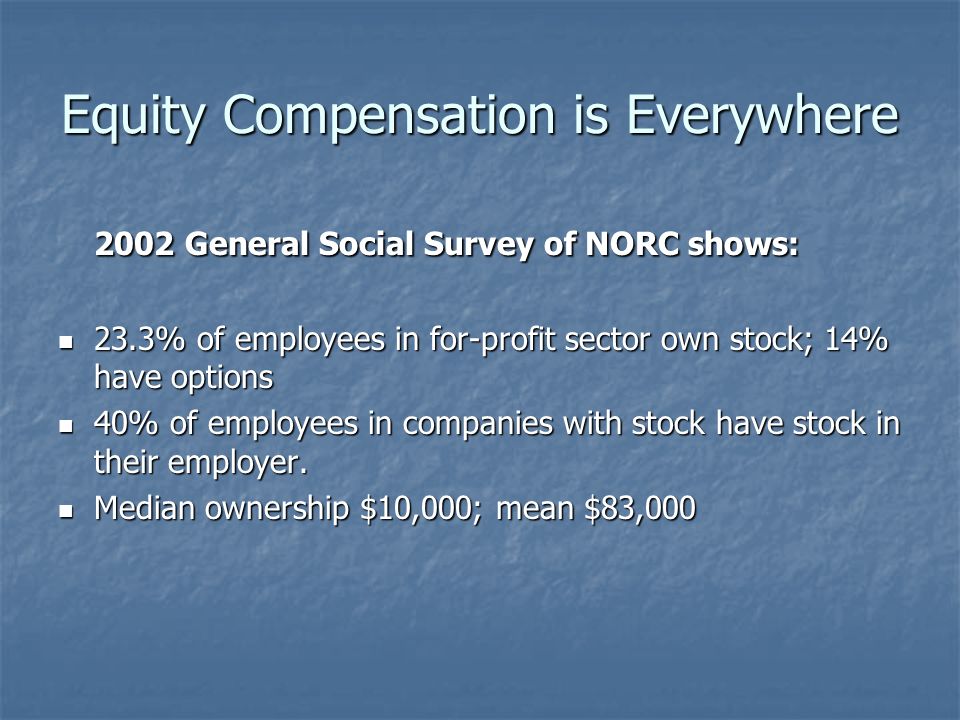 Equity Compensation is Everywhere

2002 General Social Survey of NORC shows:

- 23.3% of employees in for-profit sector own stock; 14% have options
- 40% of employees in companies with stock have stock in their employer.
- Median ownership \$10,000; mean \$83,000